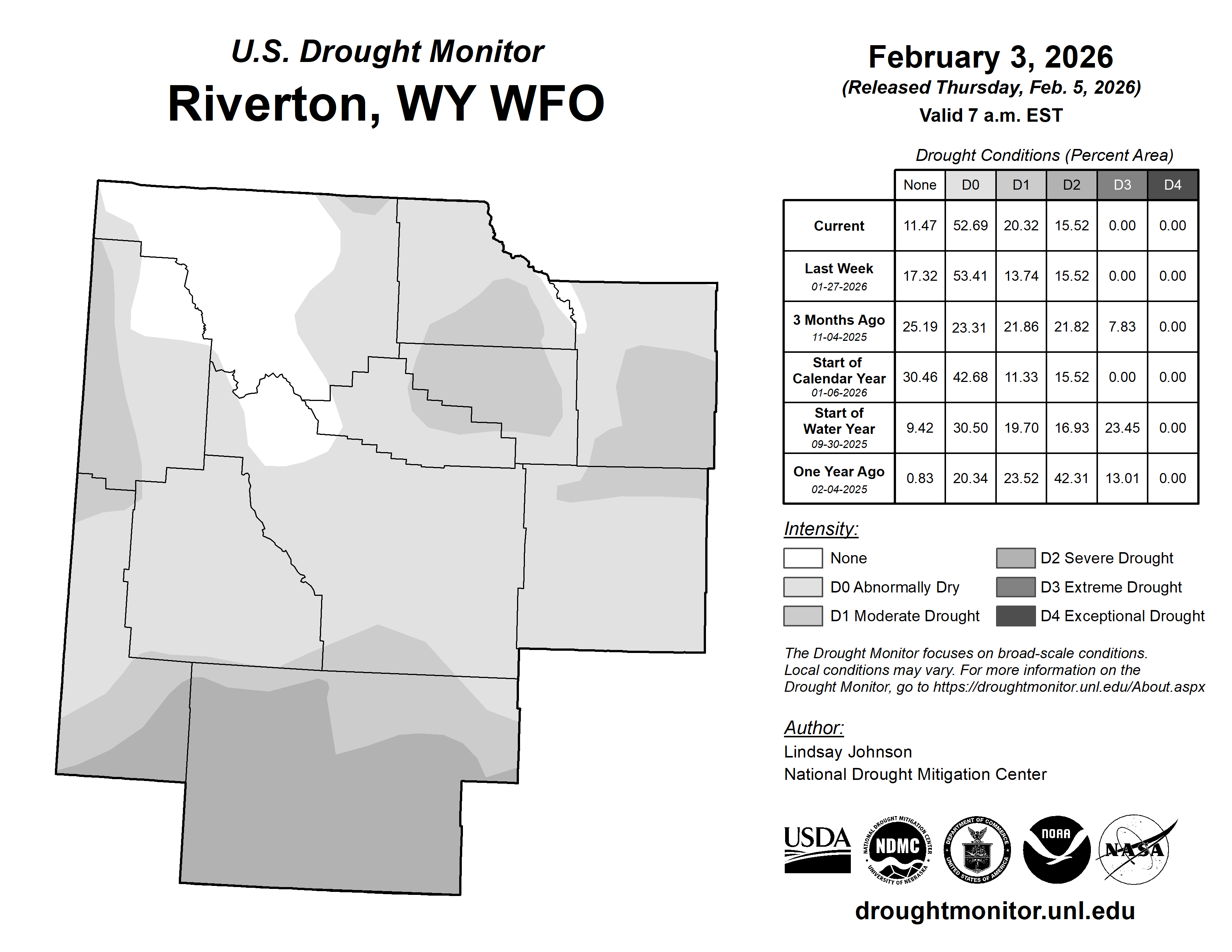 U.S. Drought Monitor
Riverton, WY WFO

February 3, 2026
(Released Thursday, Feb. 5, 2026)
Valid 7 a.m. EST

Drought Conditions (Percent Area)

| | None | D0 | D1 | D2 | D3 | D4 |
|---|---|---|---|---|---|---|
| Current | 11.47 | 52.69 | 20.32 | 15.52 | 0.00 | 0.00 |
| Last Week 01-27-2026 | 17.32 | 53.41 | 13.74 | 15.52 | 0.00 | 0.00 |
| 3 Months Ago 11-04-2025 | 25.19 | 23.31 | 21.86 | 21.82 | 7.83 | 0.00 |
| Start of Calendar Year 01-06-2026 | 30.46 | 42.68 | 11.33 | 15.52 | 0.00 | 0.00 |
| Start of Water Year 09-30-2025 | 9.42 | 30.50 | 19.70 | 16.93 | 23.45 | 0.00 |
| One Year Ago 02-04-2025 | 0.83 | 20.34 | 23.52 | 42.31 | 13.01 | 0.00 |

Intensity:
None
D0 Abnormally Dry
D1 Moderate Drought
D2 Severe Drought
D3 Extreme Drought
D4 Exceptional Drought

The Drought Monitor focuses on broad-scale conditions. Local conditions may vary. For more information on the Drought Monitor, go to https://droughtmonitor.unl.edu/About.aspx

Author:
Lindsay Johnson
National Drought Mitigation Center

USDA
NATIONAL DROUGHT MITIGATION CENTER NDMC UNIVERSITY OF NEBRASKA
DEPARTMENT OF COMMERCE UNITED STATES OF AMERICA
NOAA
NASA

droughtmonitor.unl.edu